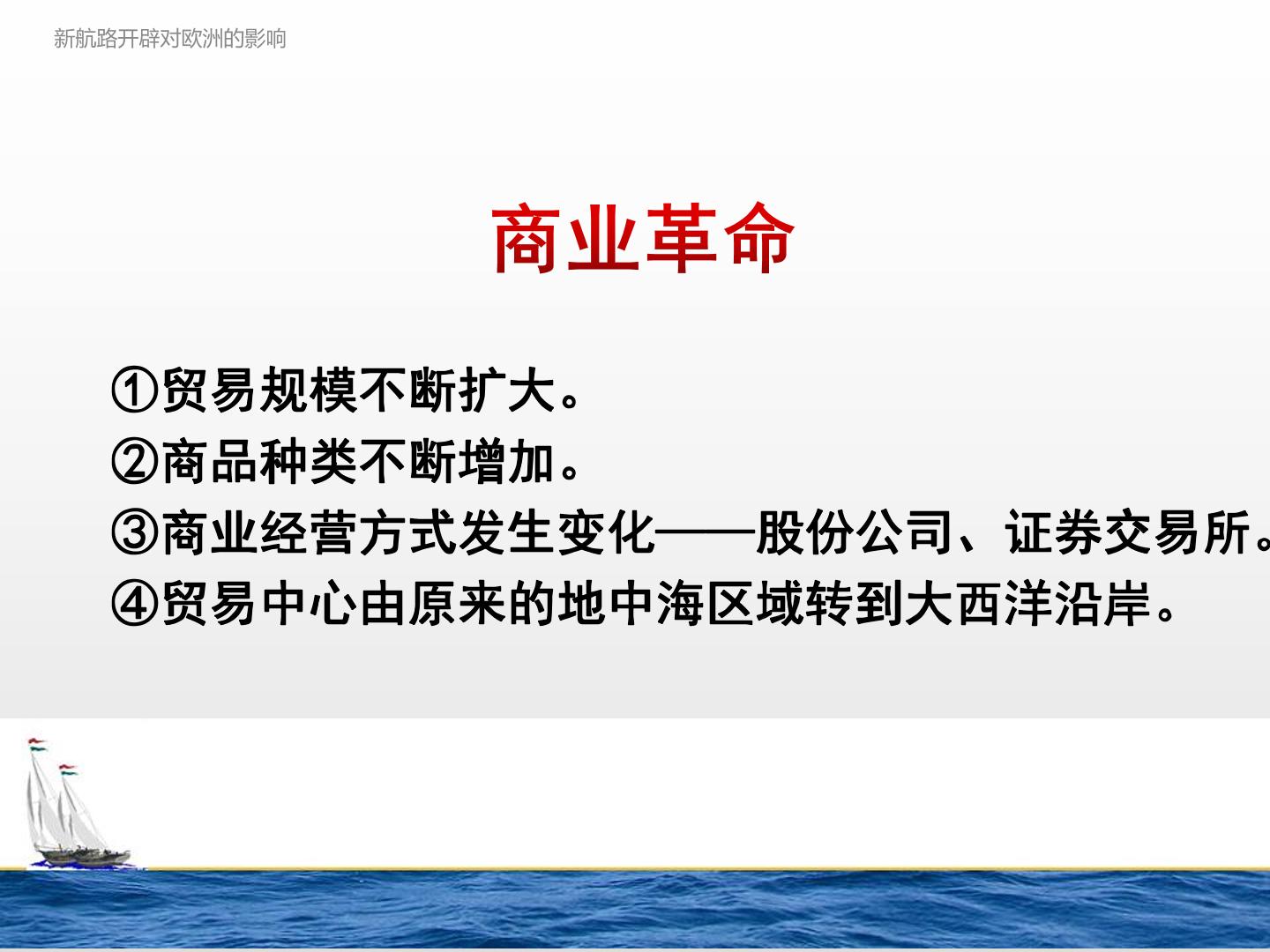 新航路开辟对欧洲的影响

商业革命

①贸易规模不断扩大。
②商品种类不断增加。
③商业经营方式发生变化——股份公司、证券交易所。
④贸易中心由原来的地中海区域转到大西洋沿岸。